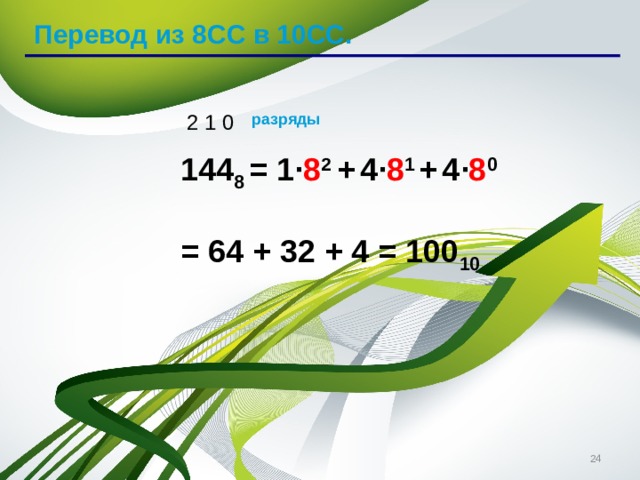 Перевод из 8СС в 10СС.

2 1 0 разряды

$144_8 = 1 \cdot 8^2 + 4 \cdot 8^1 + 4 \cdot 8^0$

$= 64 + 32 + 4 = 100_{10}$

24